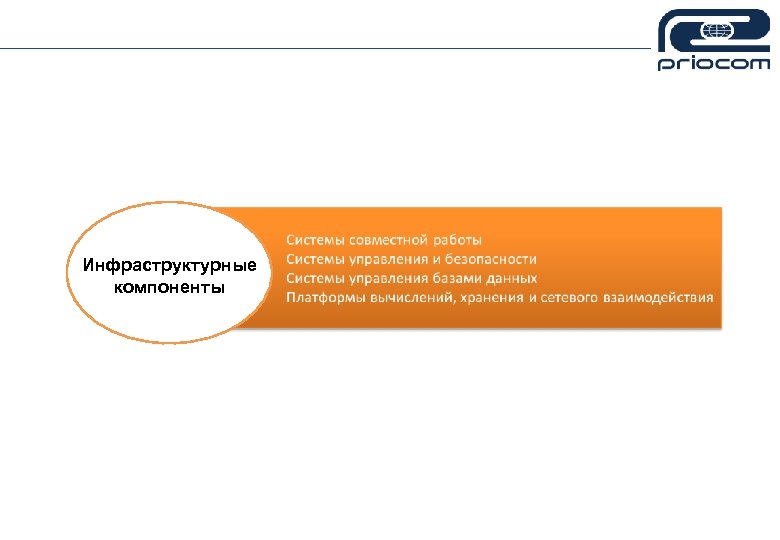 priocom

Инфраструктурные компоненты

Системы совместной работы
Системы управления и безопасности
Системы управления базами данных
Платформы вычислений, хранения и сетевого взаимодействия